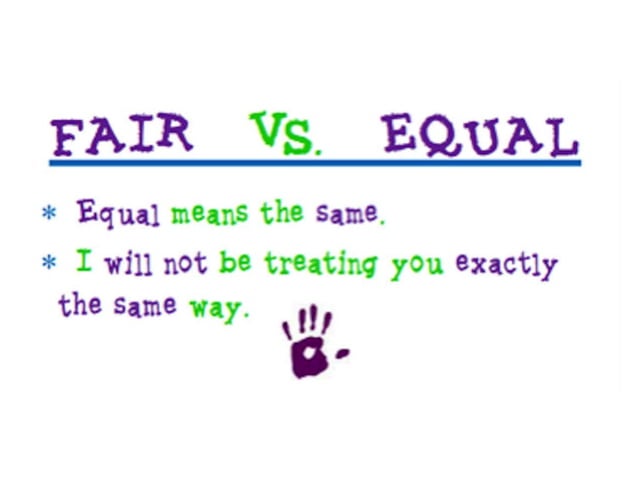 FAIR VS. EQUAL

* Equal means the same.

* I will not be treating you exactly the same way.